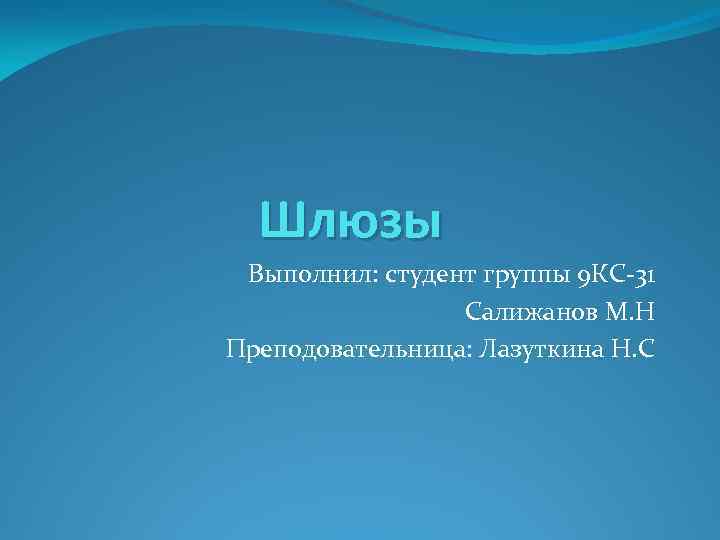 Шлюзы

Выполнил: студент группы 9КС-31
Салижанов М.Н
Преподовательница: Лазуткина Н.С